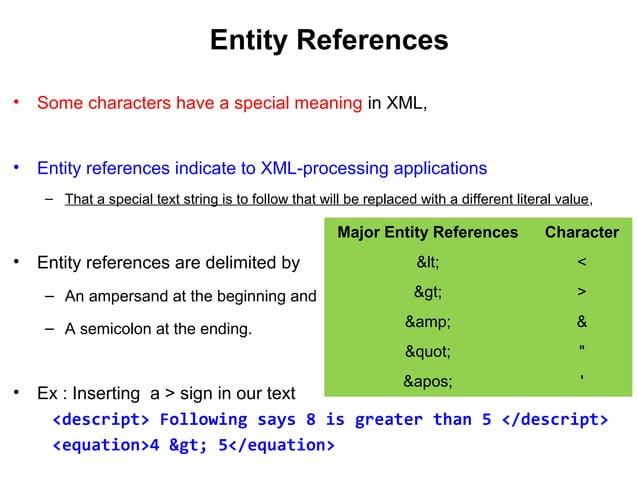 Entity References

• Some characters have a special meaning in XML,

• Entity references indicate to XML-processing applications

– That a special text string is to follow that will be replaced with a different literal value,

• Entity references are delimited by

– An ampersand at the beginning and

– A semicolon at the ending.

| Major Entity References | Character |
|---|---|
| &lt; | < |
| &gt; | > |
| &amp; | & |
| &quot; | " |
| &apos; | ' |

• Ex : Inserting a > sign in our text

<descript> Following says 8 is greater than 5 </descript>
<equation>4 &gt; 5</equation>